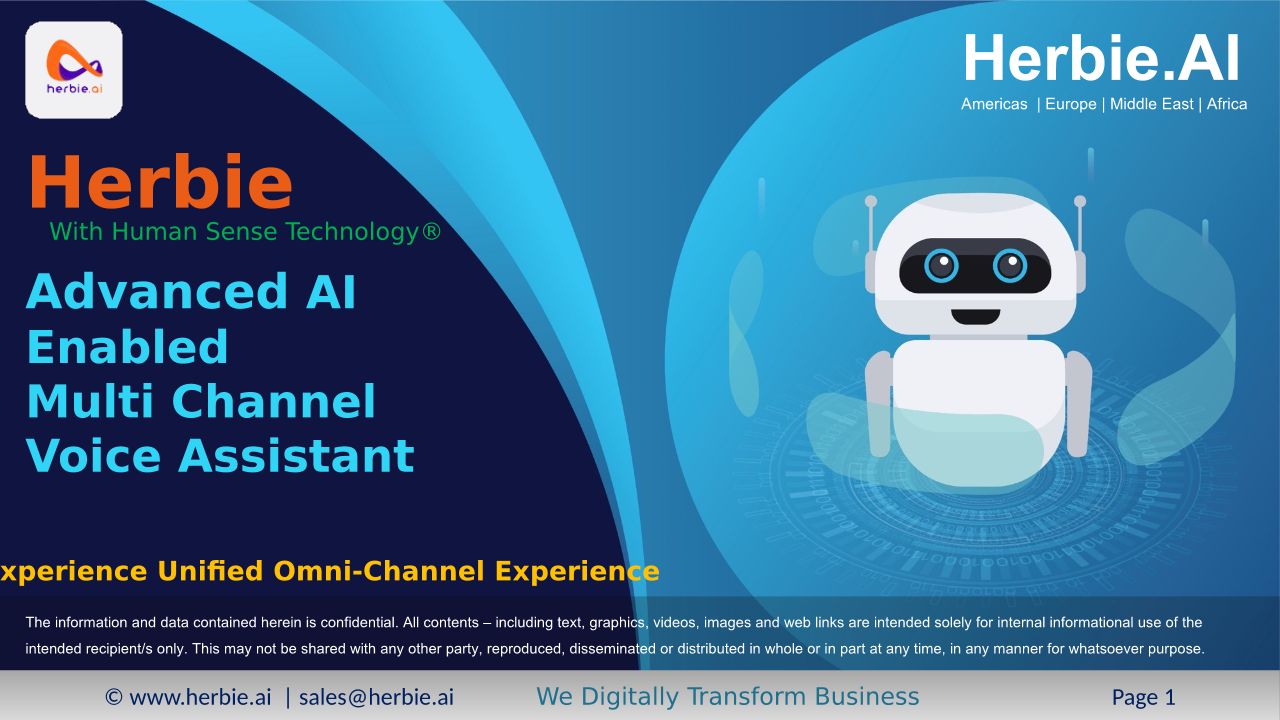 herbie.ai

Herbie.AI
Americas | Europe | Middle East | Africa

Herbie
With Human Sense Technology®

Advanced AI Enabled Multi Channel Voice Assistant

xperience Unified Omni-Channel Experience

The information and data contained herein is confidential. All contents – including text, graphics, videos, images and web links are intended solely for internal informational use of the intended recipient/s only. This may not be shared with any other party, reproduced, disseminated or distributed in whole or in part at any time, in any manner for whatsoever purpose.

© www.herbie.ai | sales@herbie.ai We Digitally Transform Business Page 1